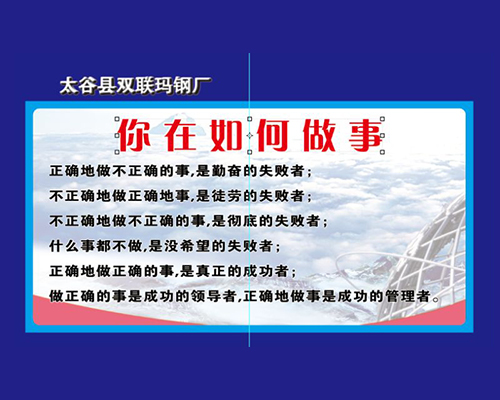 太谷县双联玛钢厂

你在如何做事

正确地做不正确的事,是勤奋的失败者;
不正确地做正确地事,是徒劳的失败者;
不正确地做不正确的事,是彻底的失败者;
什么事都不做,是没希望的失败者;
正确地做正确的事,是真正的成功者;
做正确的事是成功的领导者,正确地做事是成功的管理者。